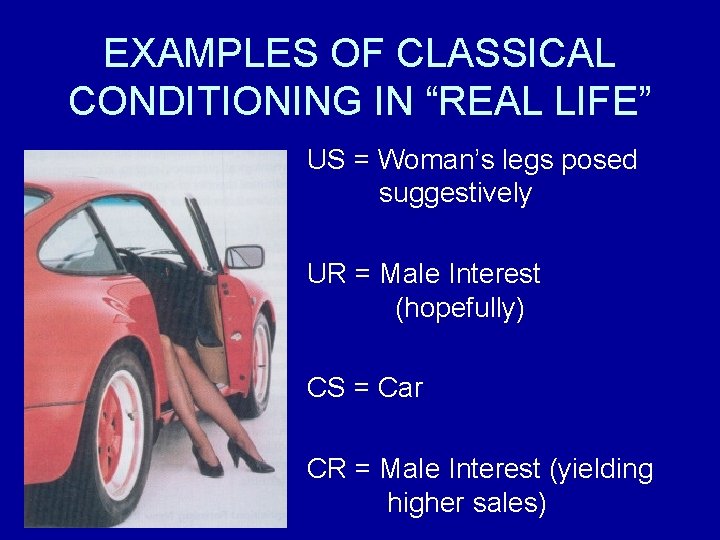 EXAMPLES OF CLASSICAL CONDITIONING IN “REAL LIFE”

US = Woman’s legs posed suggestively

UR = Male Interest (hopefully)

CS = Car

CR = Male Interest (yielding higher sales)